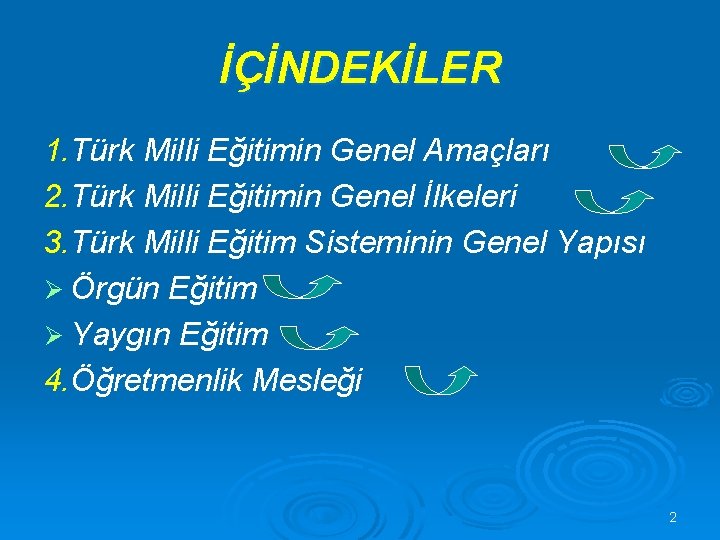 İÇİNDEKİLER

1.Türk Milli Eğitimin Genel Amaçları

2.Türk Milli Eğitimin Genel İlkeleri

3.Türk Milli Eğitim Sisteminin Genel Yapısı

➢ Örgün Eğitim

➢ Yaygın Eğitim

4.Öğretmenlik Mesleği

2